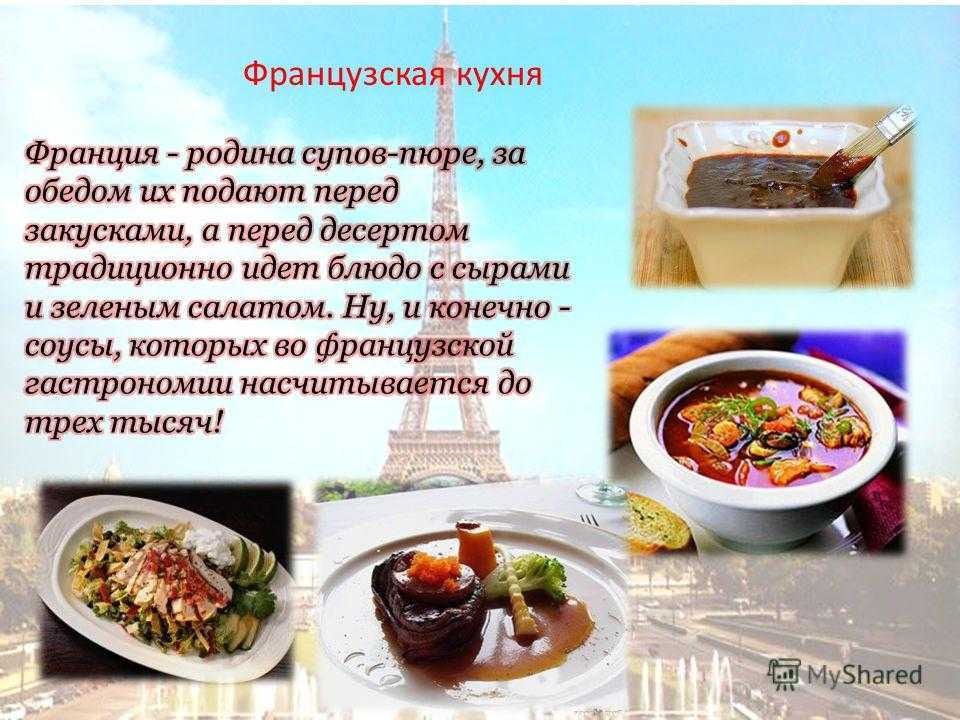 Французская кухня

Франция - родина супов-пюре, за обедом их подают перед закусками, а перед десертом традиционно идет блюдо с сырами и зеленым салатом. Ну, и конечно - соусы, которых во французской гастрономии насчитывается до трех тысяч!

MyShared